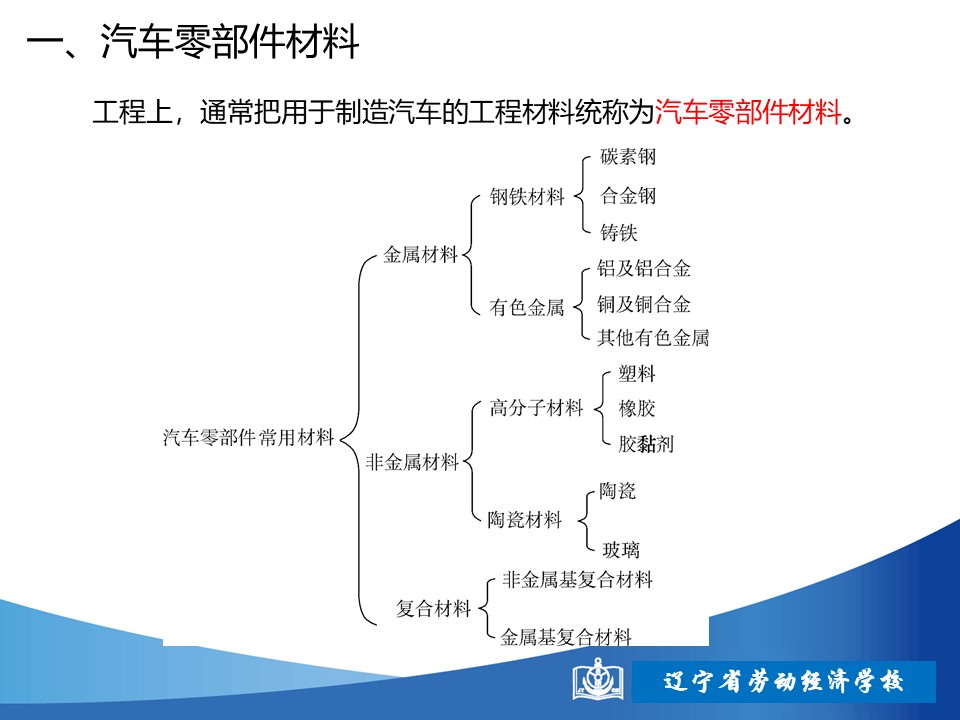 一、汽车零部件材料

工程上，通常把用于制造汽车的工程材料统称为汽车零部件材料。

汽车零部件常用材料
金属材料
钢铁材料
碳素钢
合金钢
铸铁
有色金属
铝及铝合金
铜及铜合金
其他有色金属
非金属材料
高分子材料
塑料
橡胶
胶黏剂
陶瓷材料
陶瓷
玻璃
复合材料
非金属基复合材料
金属基复合材料

辽宁省劳动经济学校